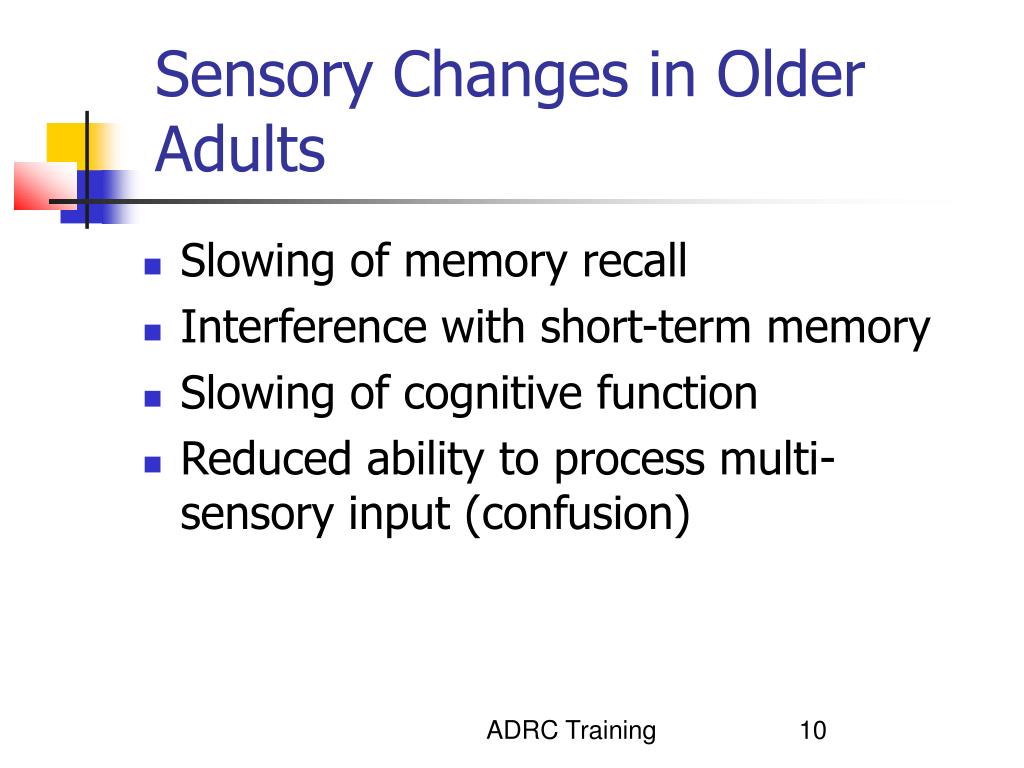 Sensory Changes in Older Adults

- Slowing of memory recall
- Interference with short-term memory
- Slowing of cognitive function
- Reduced ability to process multi-sensory input (confusion)

ADRC Training

10